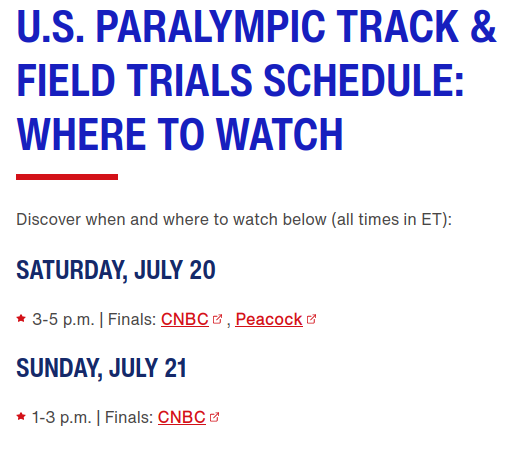 U.S. PARALYMPIC TRACK & FIELD TRIALS SCHEDULE: WHERE TO WATCH

Discover when and where to watch below (all times in ET):

SATURDAY, JULY 20

3-5 p.m. | Finals: CNBC , Peacock

SUNDAY, JULY 21

1-3 p.m. | Finals: CNBC